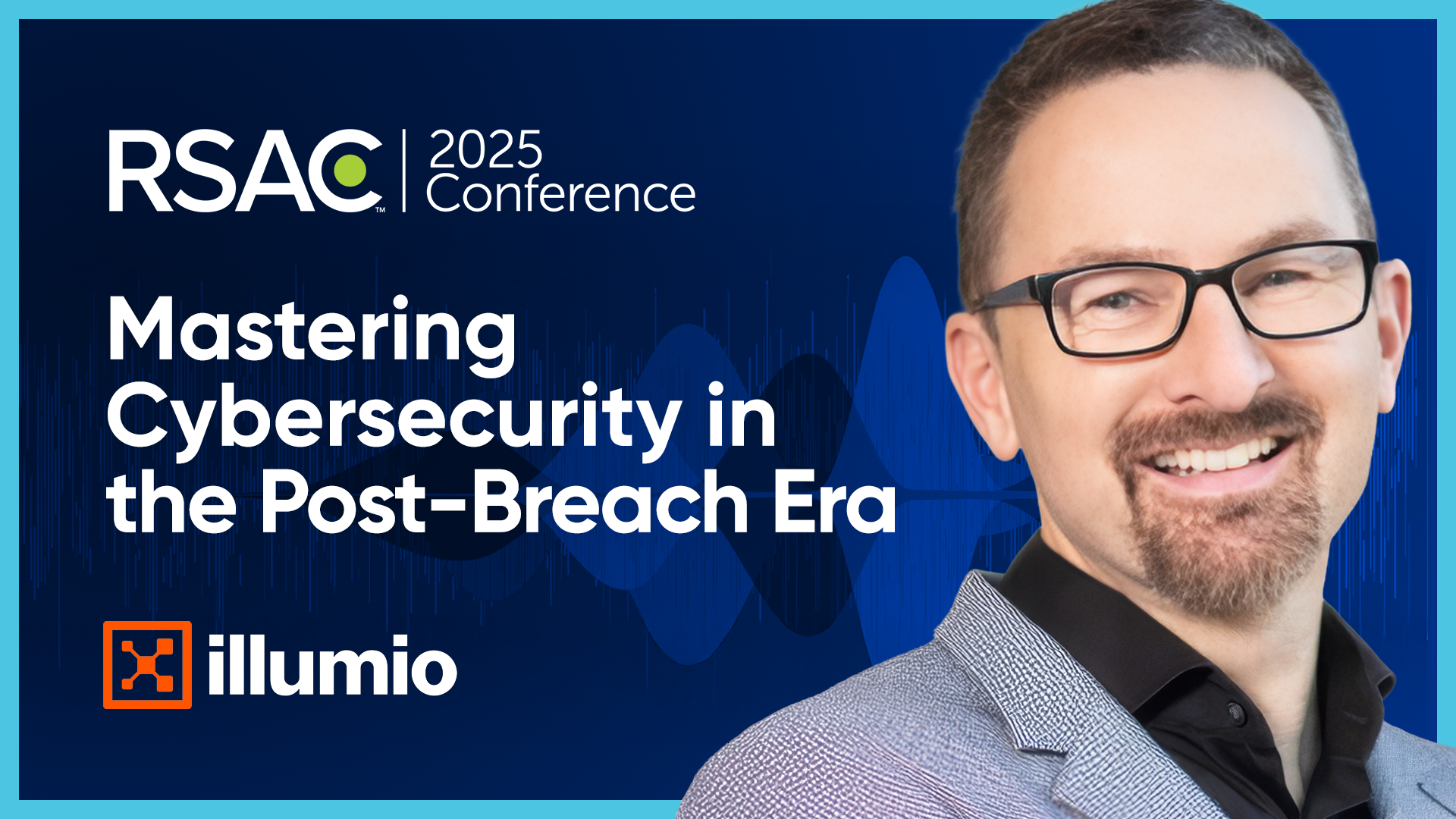 RSAC™ | 2025 Conference

Mastering Cybersecurity in the Post-Breach Era

illumio